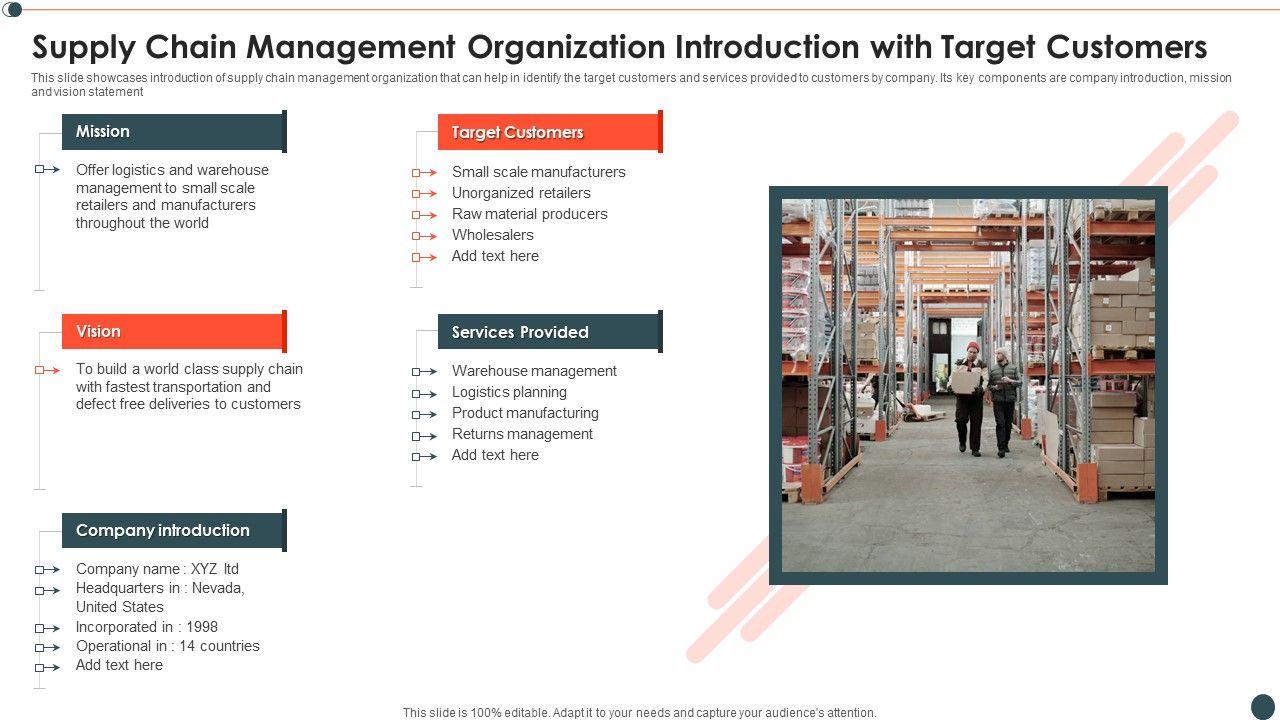 Supply Chain Management Organization Introduction with Target Customers

This slide showcases introduction of supply chain management organization that can help in identify the target customers and services provided to customers by company. Its key components are company introduction, mission and vision statement

Mission

Offer logistics and warehouse management to small scale retailers and manufacturers throughout the world

Vision

To build a world class supply chain with fastest transportation and defect free deliveries to customers

Company introduction

Company name : XYZ ltd
Headquarters in : Nevada, United States
Incorporated in : 1998
Operational in : 14 countries
Add text here

Target Customers

Small scale manufacturers
Unorganized retailers
Raw material producers
Wholesalers
Add text here

Services Provided

Warehouse management
Logistics planning
Product manufacturing
Returns management
Add text here

This slide is 100% editable. Adapt it to your needs and capture your audience's attention.